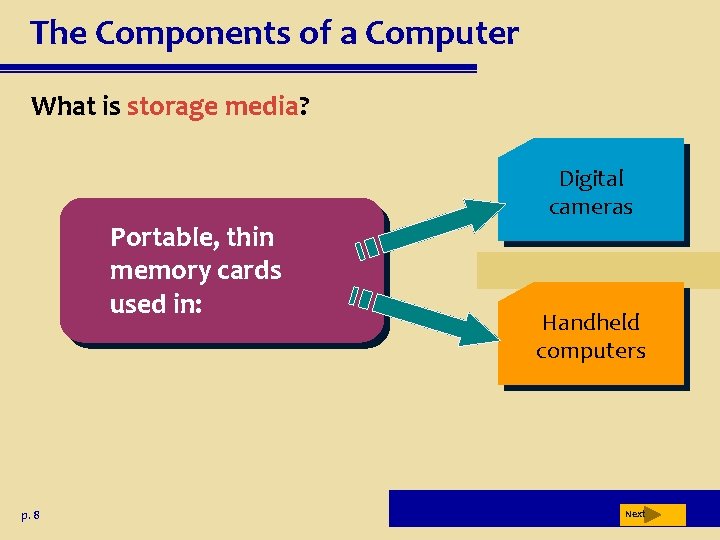 The Components of a Computer

What is storage media?

Portable, thin memory cards used in:

Digital cameras

Handheld computers

p. 8

Next